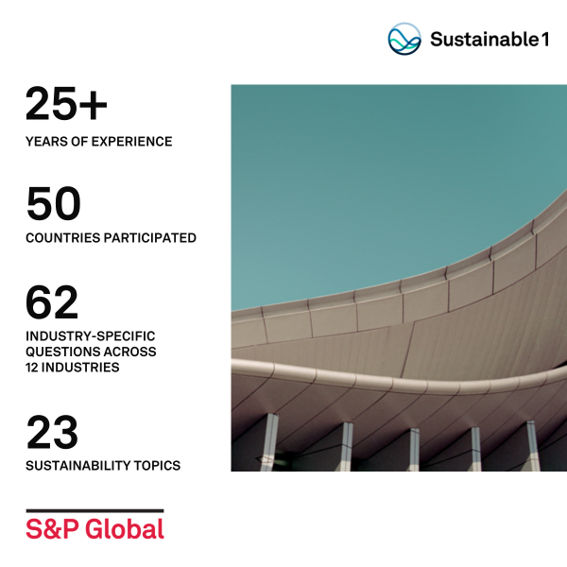 Sustainable1

25+
YEARS OF EXPERIENCE

50
COUNTRIES PARTICIPATED

62
INDUSTRY-SPECIFIC QUESTIONS ACROSS 12 INDUSTRIES

23
SUSTAINABILITY TOPICS

S&P Global